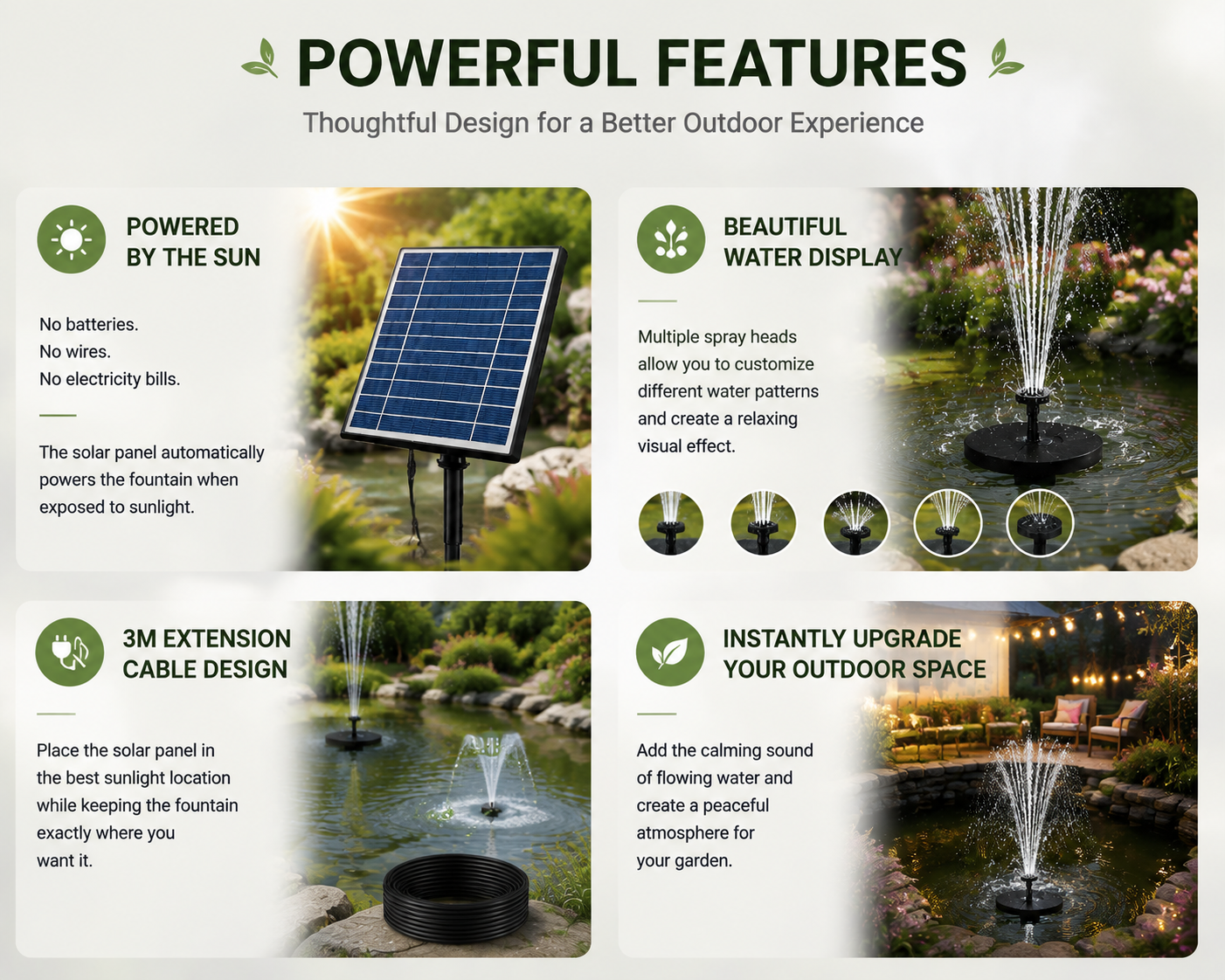 POWERFUL FEATURES
Thoughtful Design for a Better Outdoor Experience

POWERED BY THE SUN

No batteries.
No wires.
No electricity bills.

The solar panel automatically powers the fountain when exposed to sunlight.

BEAUTIFUL WATER DISPLAY

Multiple spray heads allow you to customize different water patterns and create a relaxing visual effect.

3M EXTENSION CABLE DESIGN

Place the solar panel in the best sunlight location while keeping the fountain exactly where you want it.

INSTANTLY UPGRADE YOUR OUTDOOR SPACE

Add the calming sound of flowing water and create a peaceful atmosphere for your garden.